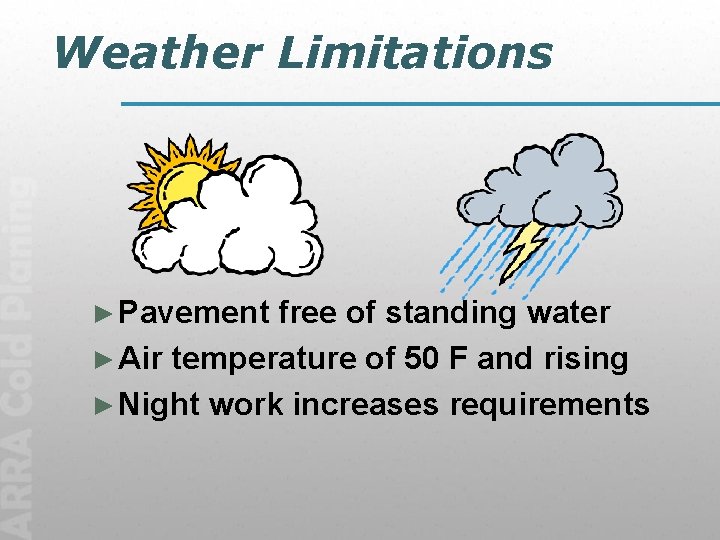 Weather Limitations

ARRA Cold Planing

►Pavement free of standing water
►Air temperature of 50 F and rising
►Night work increases requirements